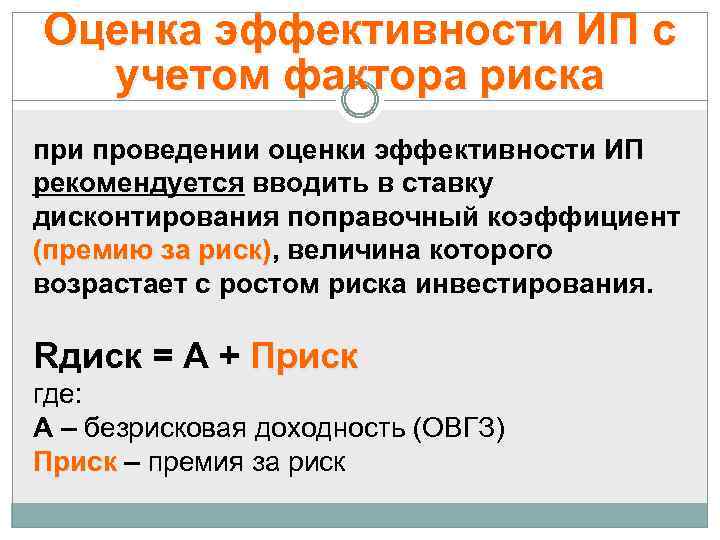 Оценка эффективности ИП с учетом фактора риска

при проведении оценки эффективности ИП рекомендуется вводить в ставку дисконтирования поправочный коэффициент (премию за риск), величина которого возрастает с ростом риска инвестирования.

Rдиск = А + Приск
где:
А – безрисковая доходность (ОВГЗ)
Приск – премия за риск